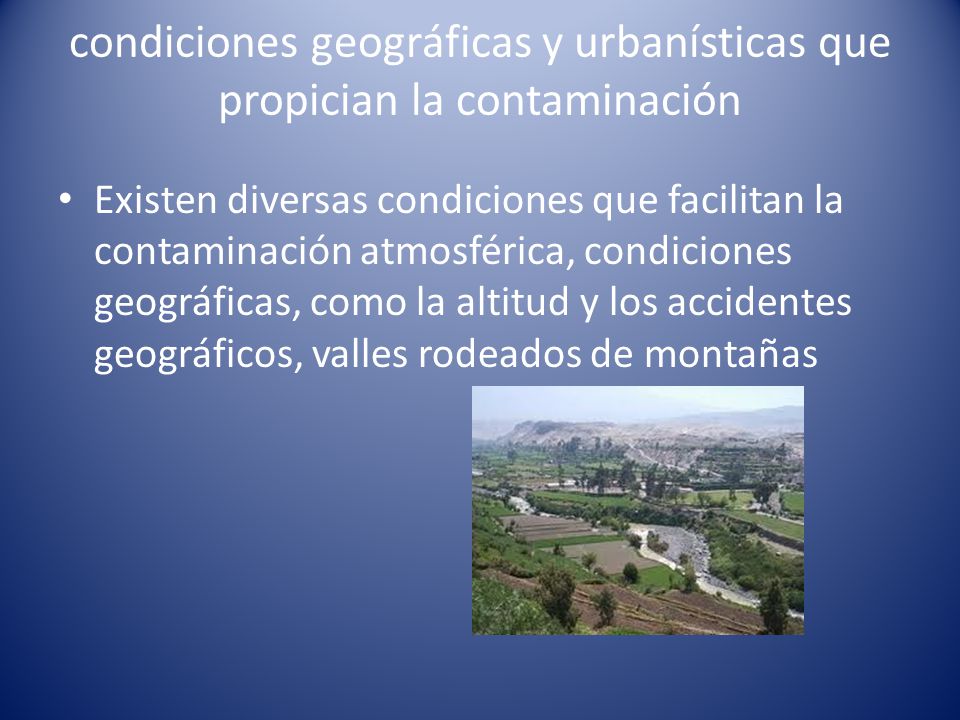 condiciones geográficas y urbanísticas que propician la contaminación

• Existen diversas condiciones que facilitan la contaminación atmosférica, condiciones geográficas, como la altitud y los accidentes geográficos, valles rodeados de montañas